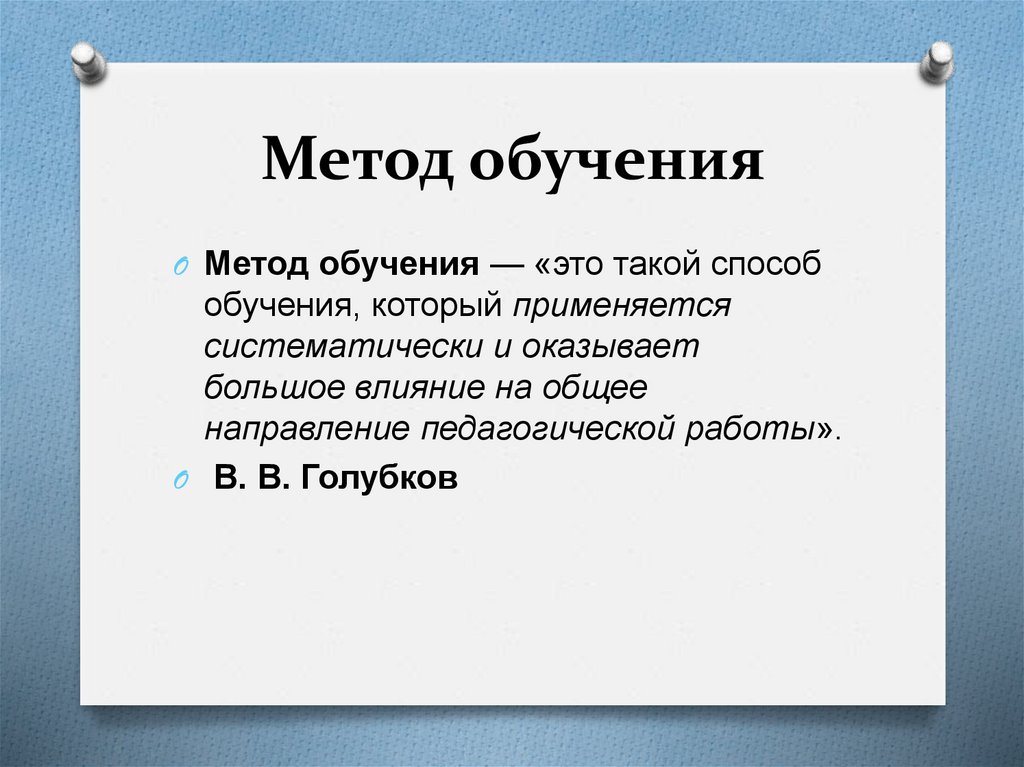 Метод обучения

Метод обучения — «это такой способ обучения, который применяется систематически и оказывает большое влияние на общее направление педагогической работы».

В. В. Голубков